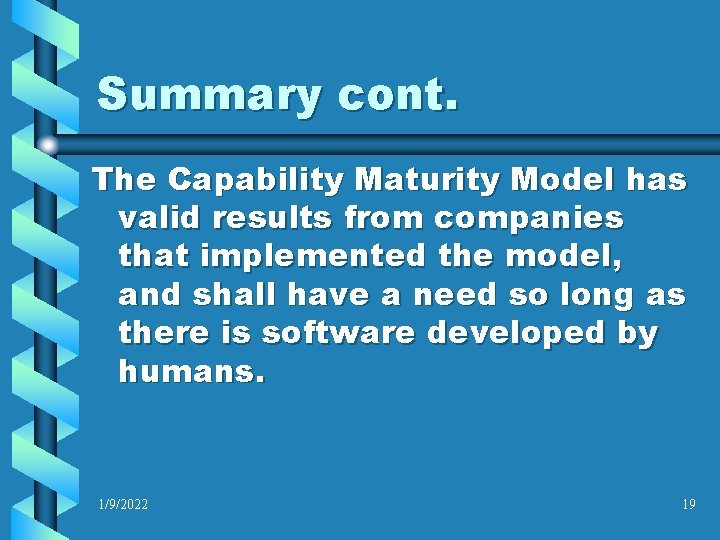 Summary cont.

The Capability Maturity Model has valid results from companies that implemented the model, and shall have a need so long as there is software developed by humans.

1/9/2022

19